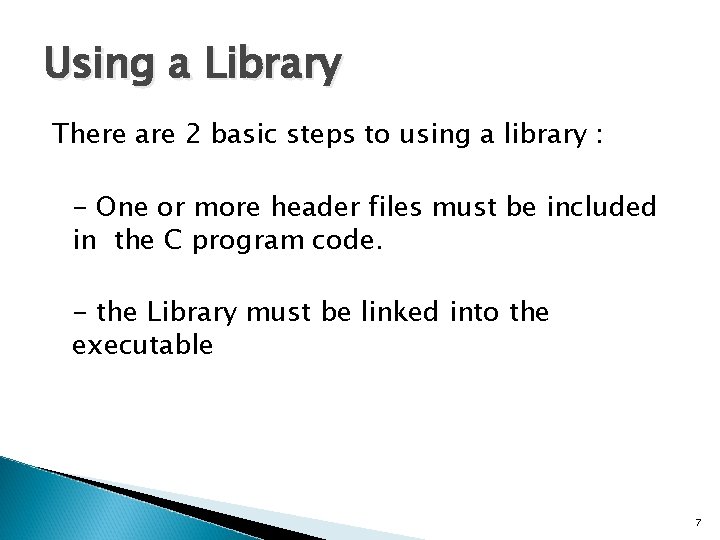 Using a Library

There are 2 basic steps to using a library :

- One or more header files must be included in the C program code.

- the Library must be linked into the executable

7